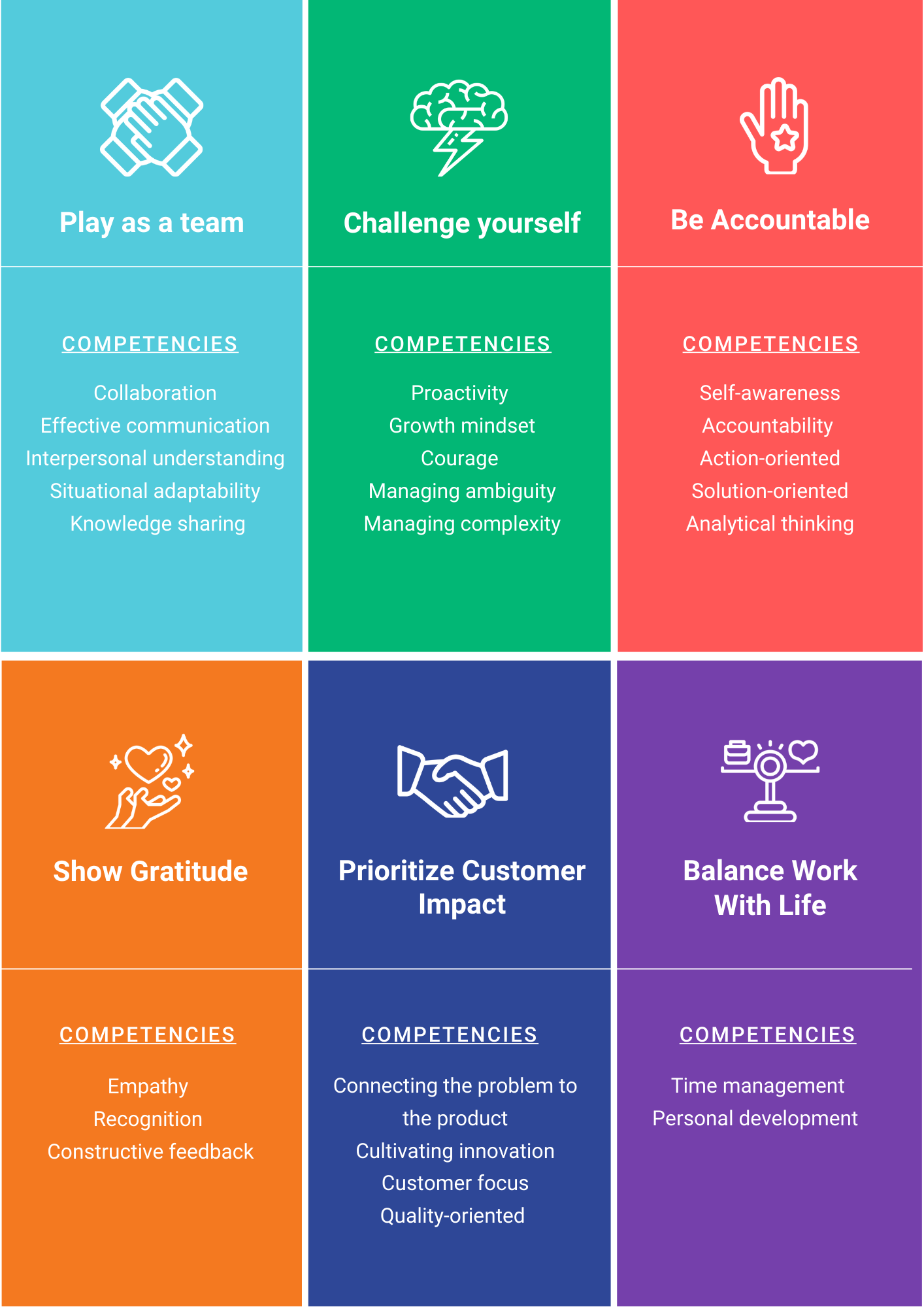 Play as a team

COMPETENCIES

Collaboration
Effective communication
Interpersonal understanding
Situational adaptability
Knowledge sharing

Challenge yourself

COMPETENCIES

Proactivity
Growth mindset
Courage
Managing ambiguity
Managing complexity

Be Accountable

COMPETENCIES

Self-awareness
Accountability
Action-oriented
Solution-oriented
Analytical thinking

Show Gratitude

COMPETENCIES

Empathy
Recognition
Constructive feedback

Prioritize Customer Impact

COMPETENCIES

Connecting the problem to the product
Cultivating innovation
Customer focus
Quality-oriented

Balance Work With Life

COMPETENCIES

Time management
Personal development